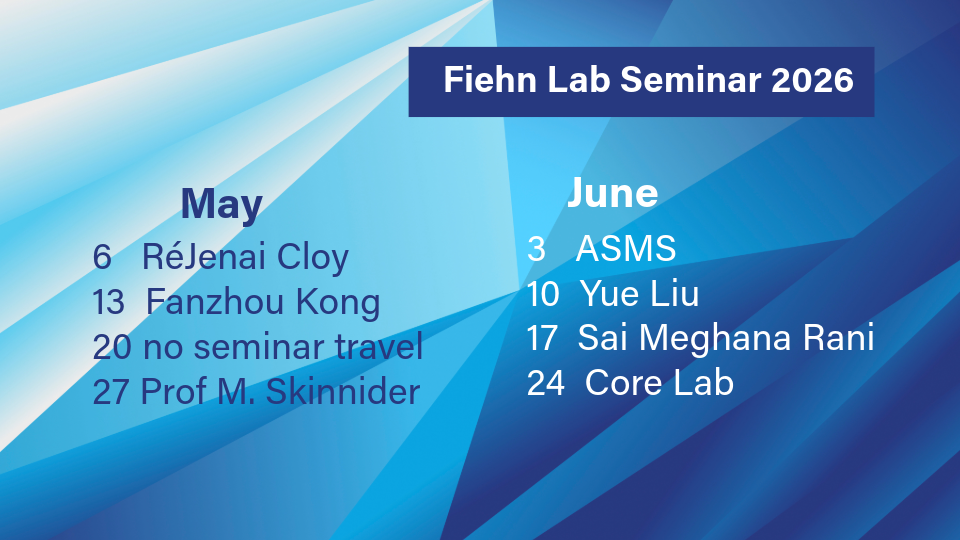 Fiehn Lab Seminar 2026

May
6 RéJenai Cloy
13 Fanzhou Kong
20 no seminar travel
27 Prof M. Skinnider

June
3 ASMS
10 Yue Liu
17 Sai Meghana Rani
24 Core Lab